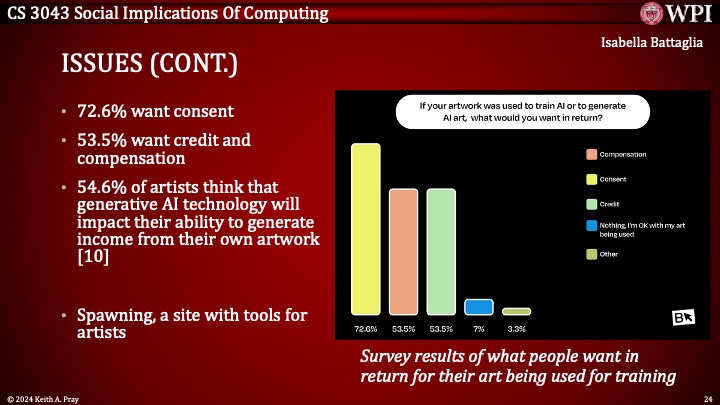 CS 3043 Social Implications Of Computing

WPI

Isabella Battaglia

ISSUES (CONT.)

• 72.6% want consent

• 53.5% want credit and compensation

• 54.6% of artists think that generative AI technology will impact their ability to generate income from their own artwork [10]

• Spawning, a site with tools for artists

If your artwork was used to train AI or to generate AI art, what would you want in return?

Compensation

Consent

Credit

Nothing, I'm OK with my art being used

Other

72.6% 53.5% 53.5% 7% 3.3%

Survey results of what people want in return for their art being used for training

© 2024 Keith A. Pray

24